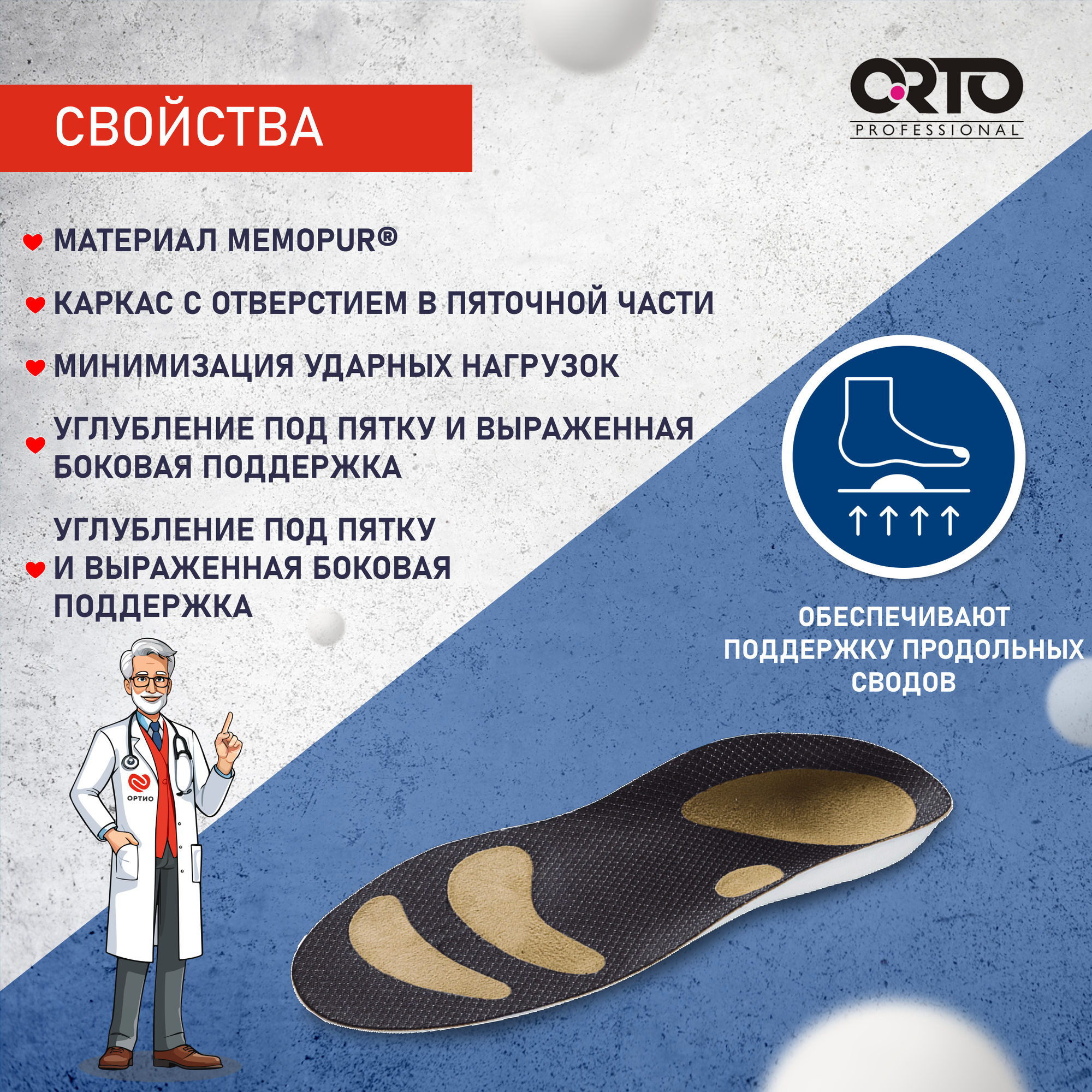 ORTO
PROFESSIONAL

СВОЙСТВА

МАТЕРИАЛ MEMOPUR®

КАРКАС С ОТВЕРСТИЕМ В ПЯТОЧНОЙ ЧАСТИ

МИНИМИЗАЦИЯ УДАРНЫХ НАГРУЗОК

УГЛУБЛЕНИЕ ПОД ПЯТКУ И ВЫРАЖЕННАЯ БОКОВАЯ ПОДДЕРЖКА

УГЛУБЛЕНИЕ ПОД ПЯТКУ И ВЫРАЖЕННАЯ БОКОВАЯ ПОДДЕРЖКА

ОБЕСПЕЧИВАЮТ ПОДДЕРЖКУ ПРОДОЛЬНЫХ СВОДОВ

ОРТИО